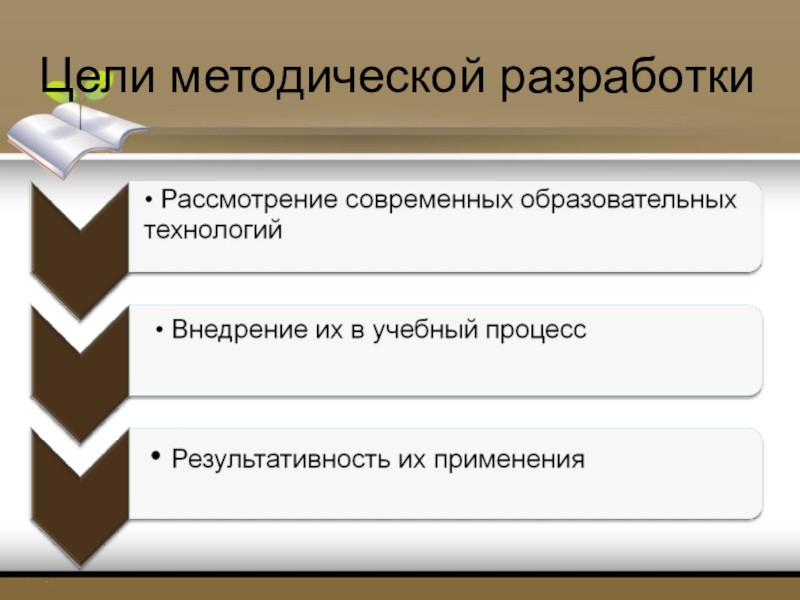 Цели методической разработки

• Рассмотрение современных образовательных технологий

• Внедрение их в учебный процесс

• Результативность их применения